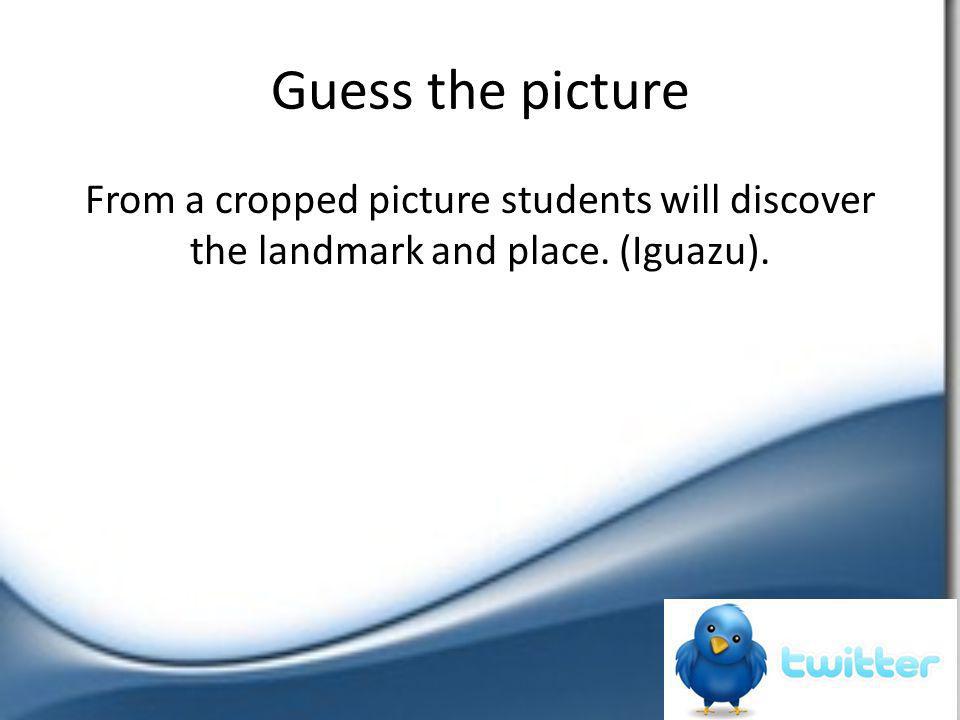 Guess the picture

From a cropped picture students will discover the landmark and place. (Iguazu).

twitter